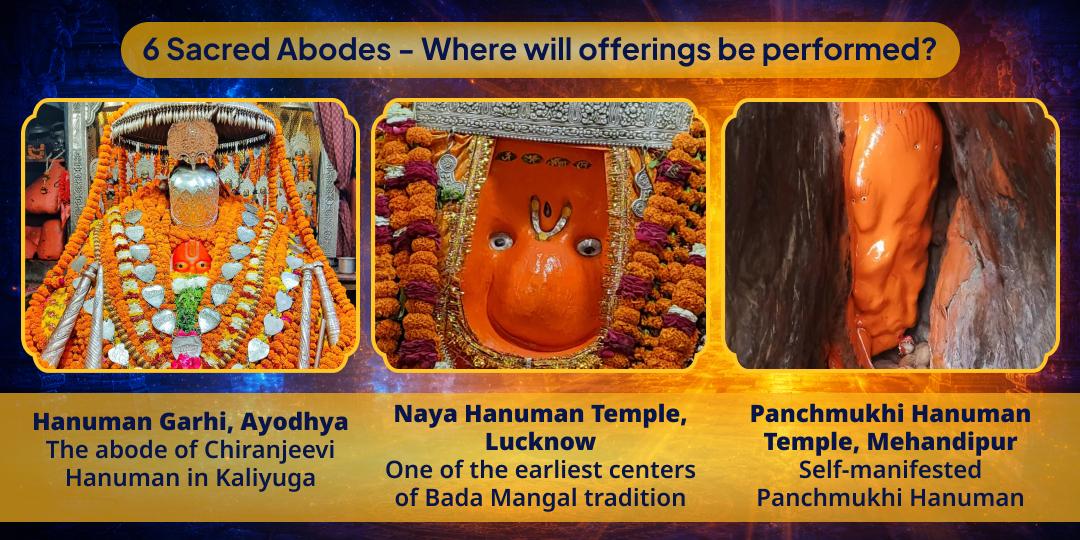 6 Sacred Abodes – Where will offerings be performed?

Hanuman Garhi, Ayodhya
The abode of Chiranjeevi Hanuman in Kaliyuga

Naya Hanuman Temple, Lucknow
One of the earliest centers of Bada Mangal tradition

Panchmukhi Hanuman Temple, Mehandipur
Self-manifested Panchmukhi Hanuman